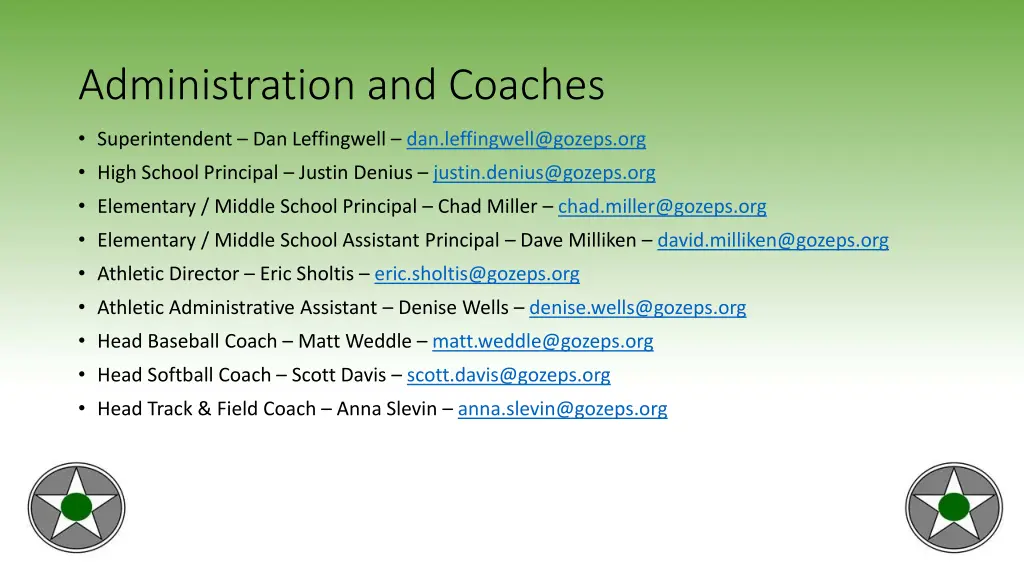 Administration and Coaches

• Superintendent – Dan Leffingwell – dan.leffingwell@gozeps.org
• High School Principal – Justin Denius – justin.denius@gozeps.org
• Elementary / Middle School Principal – Chad Miller – chad.miller@gozeps.org
• Elementary / Middle School Assistant Principal – Dave Milliken – david.milliken@gozeps.org
• Athletic Director – Eric Sholtis – eric.sholtis@gozeps.org
• Athletic Administrative Assistant – Denise Wells – denise.wells@gozeps.org
• Head Baseball Coach – Matt Weddle – matt.weddle@gozeps.org
• Head Softball Coach – Scott Davis – scott.davis@gozeps.org
• Head Track & Field Coach – Anna Slevin – anna.slevin@gozeps.org